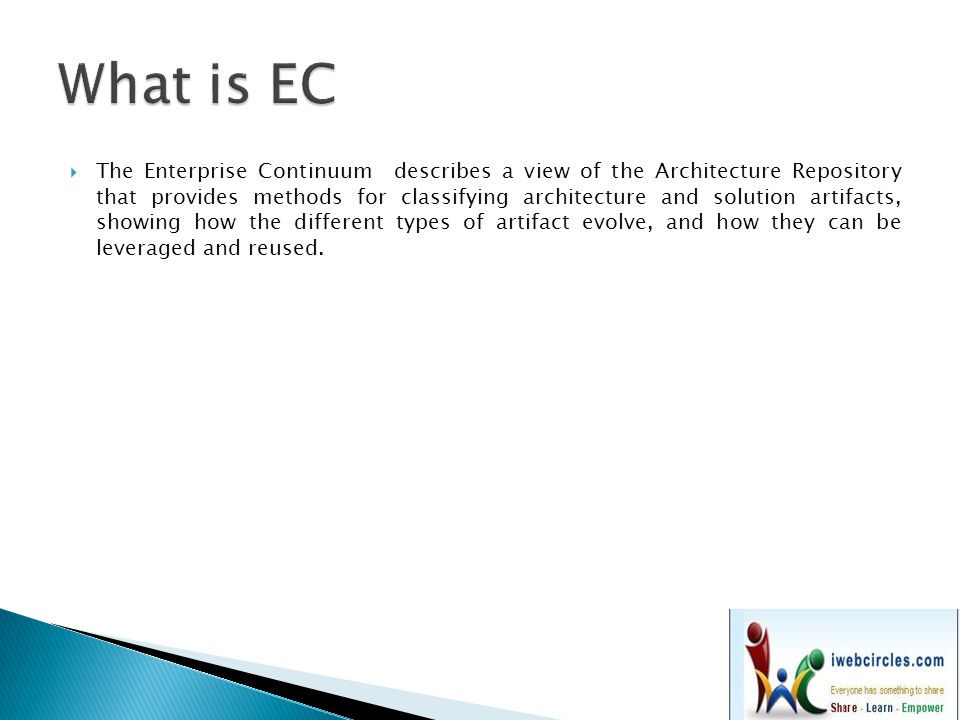 What is EC

The Enterprise Continuum describes a view of the Architecture Repository that provides methods for classifying architecture and solution artifacts, showing how the different types of artifact evolve, and how they can be leveraged and reused.

iwebcircles.com
Everyone has something to share
Share - Learn - Empower